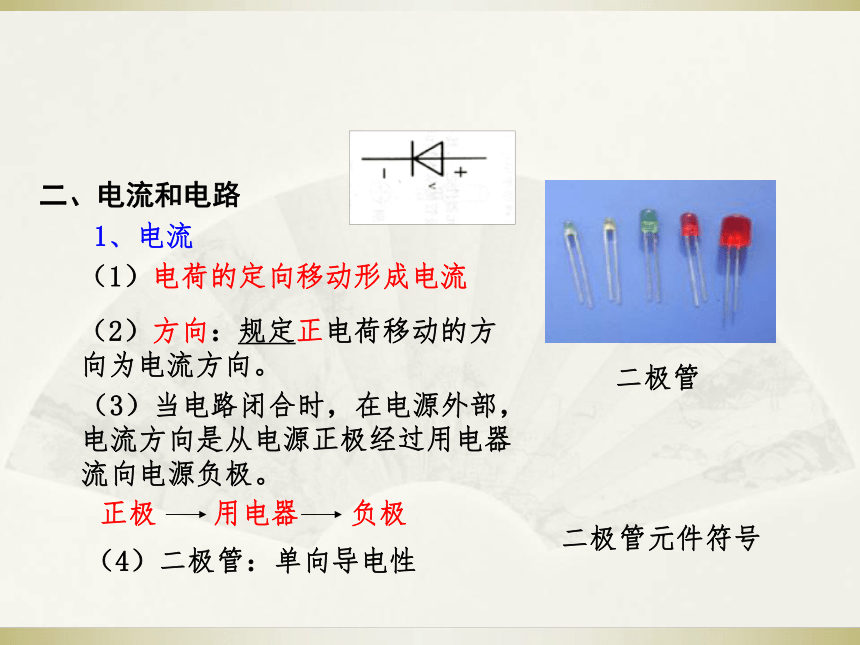 - +

二、电流和电路

1、电流

（1）电荷的定向移动形成电流

（2）方向：规定正电荷移动的方向为电流方向。

（3）当电路闭合时，在电源外部，电流方向是从电源正极经过用电器流向电源负极。

正极 ⟶ 用电器 ⟶ 负极

（4）二极管：单向导电性

二极管

二极管元件符号